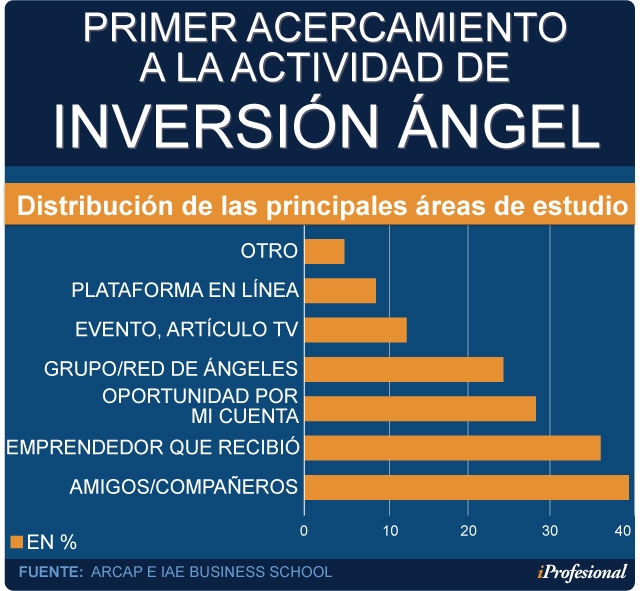 PRIMER ACERCAMIENTO A LA ACTIVIDAD DE

INVERSIÓN ÁNGEL

Distribución de las principales áreas de estudio

OTRO
PLATAFORMA EN LÍNEA
EVENTO, ARTÍCULO TV
GRUPO/RED DE ÁNGELES
OPORTUNIDAD POR MI CUENTA
EMPRENDEDOR QUE RECIBIÓ
AMIGOS/COMPAÑEROS

0 10 20 30 40

EN %

FUENTE: ARCAP E IAE BUSINESS SCHOOL

iProfesional